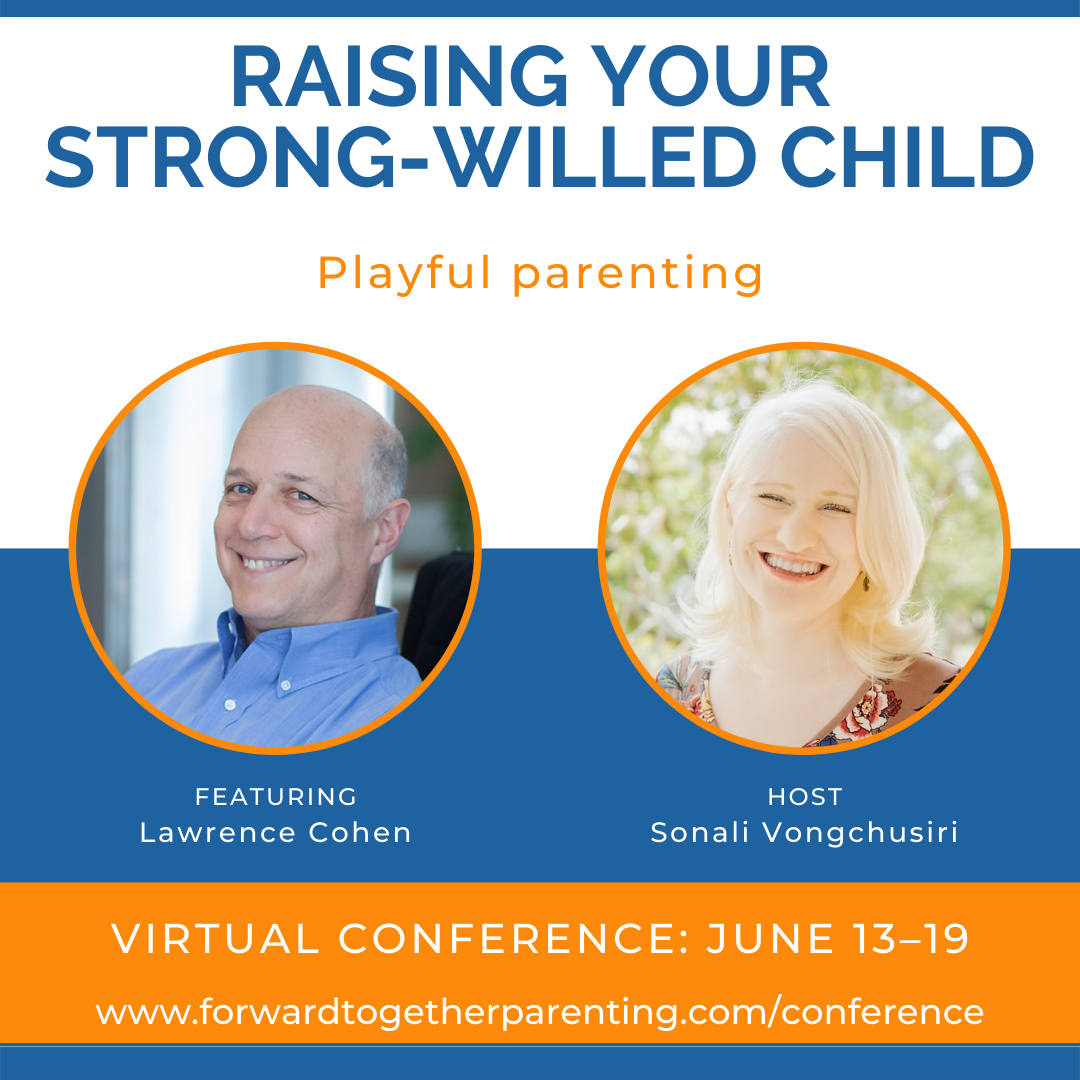 RAISING YOUR STRONG-WILLED CHILD

Playful parenting

FEATURING
Lawrence Cohen

HOST
Sonali Vongchusiri

VIRTUAL CONFERENCE: JUNE 13–19

www.forwardtogetherparenting.com/conference